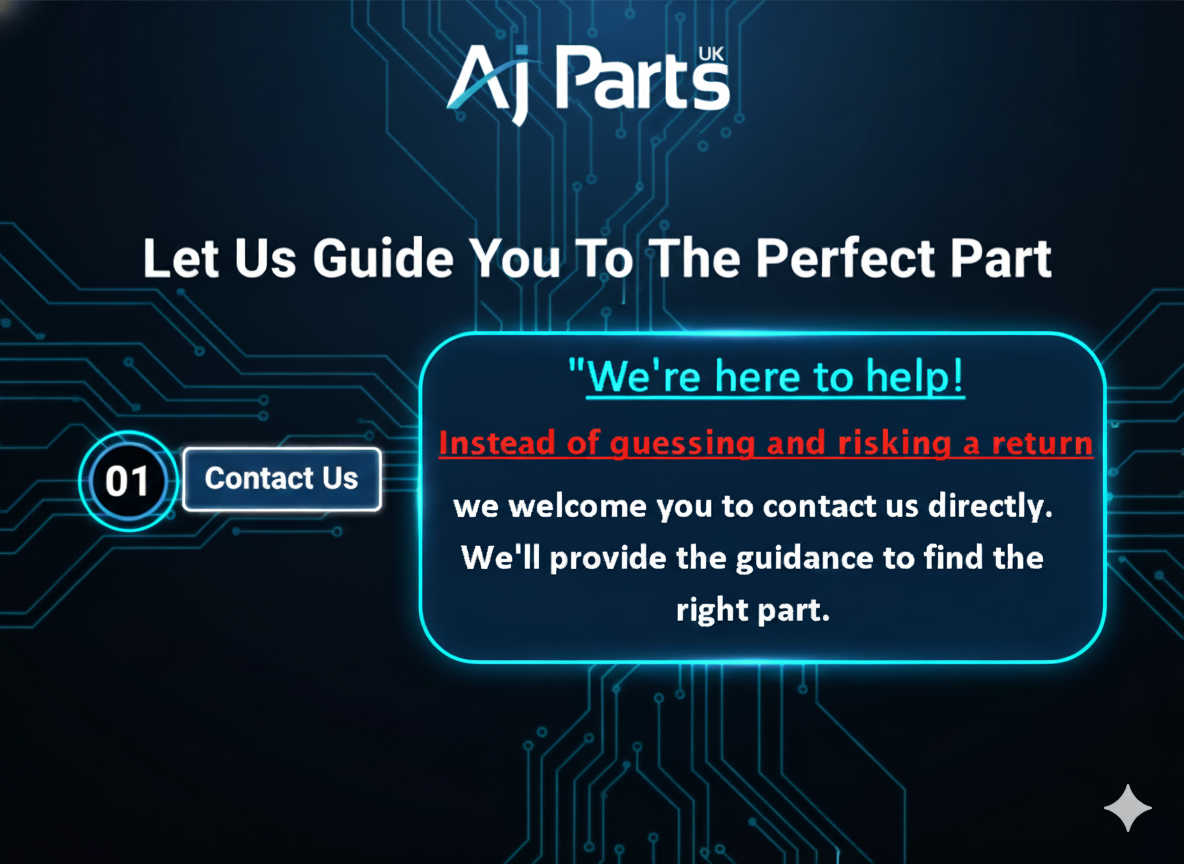 Aj Parts UK

Let Us Guide You To The Perfect Part

01 Contact Us

"We're here to help!

Instead of guessing and risking a return

we welcome you to contact us directly. We'll provide the guidance to find the right part.